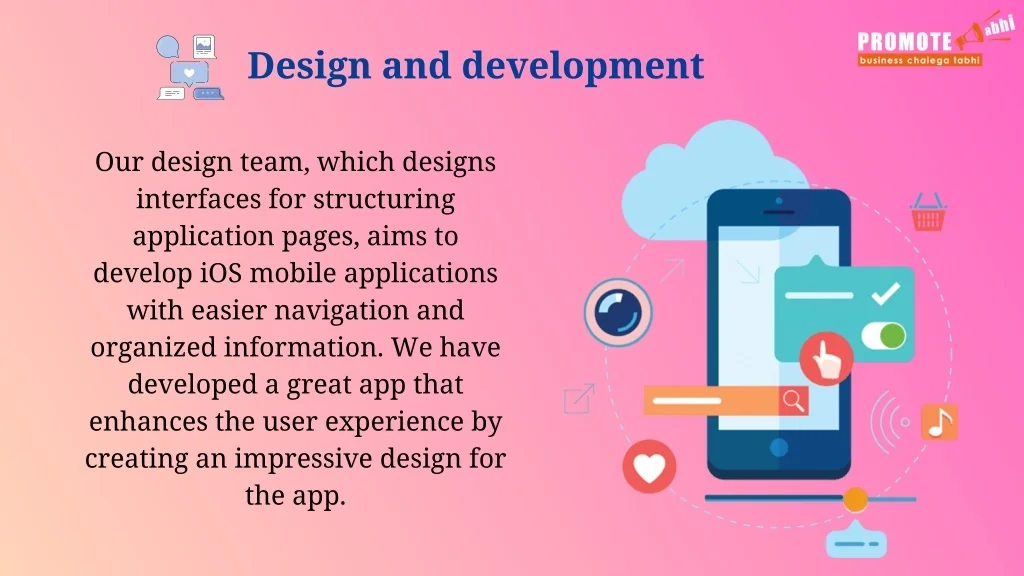 Design and development

PROMOTE abhi
business chalega tabhi

Our design team, which designs interfaces for structuring application pages, aims to develop iOS mobile applications with easier navigation and organized information. We have developed a great app that enhances the user experience by creating an impressive design for the app.